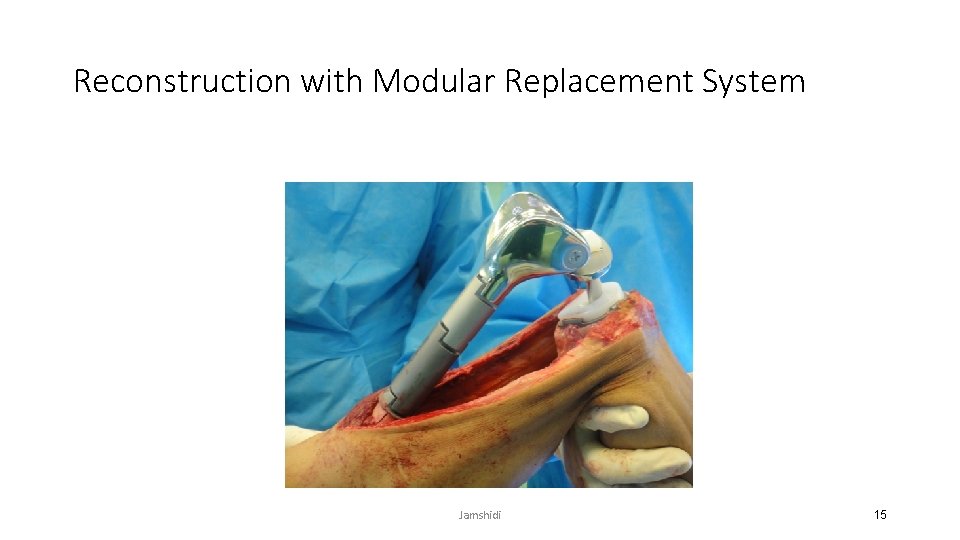 Reconstruction with Modular Replacement System

Jamshidi

15